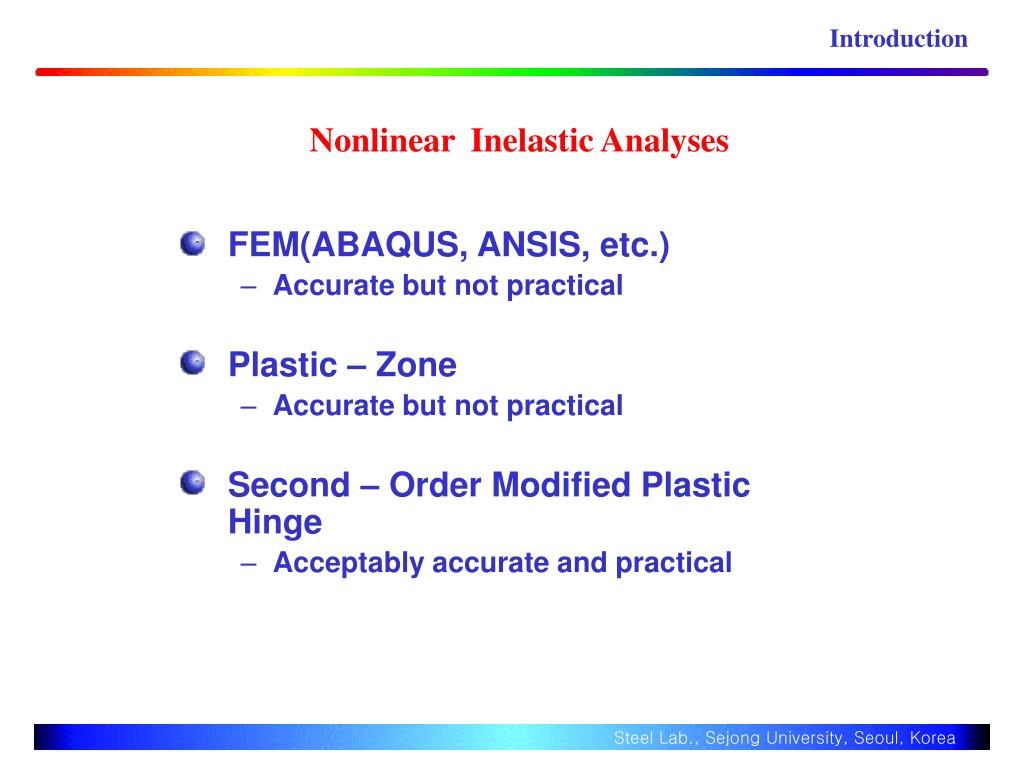 Introduction

Nonlinear Inelastic Analyses

FEM(ABAQUS, ANSIS, etc.)
– Accurate but not practical

Plastic – Zone
– Accurate but not practical

Second – Order Modified Plastic Hinge
– Acceptably accurate and practical

Steel Lab., Sejong University, Seoul, Korea